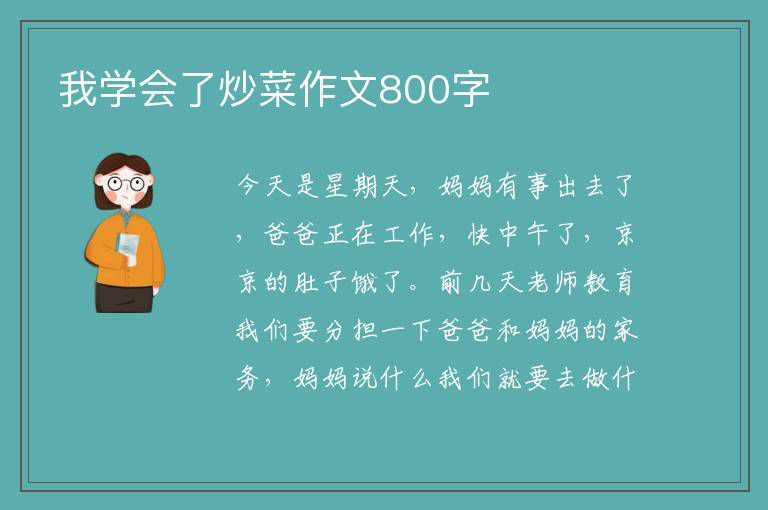 我学会了炒菜作文800字

今天是星期天，妈妈有事出去了，爸爸正在工作，快中午了，京京的肚子饿了。前几天老师教育我们要分担一下爸爸和妈妈的家务，妈妈说什么我们就要去做什